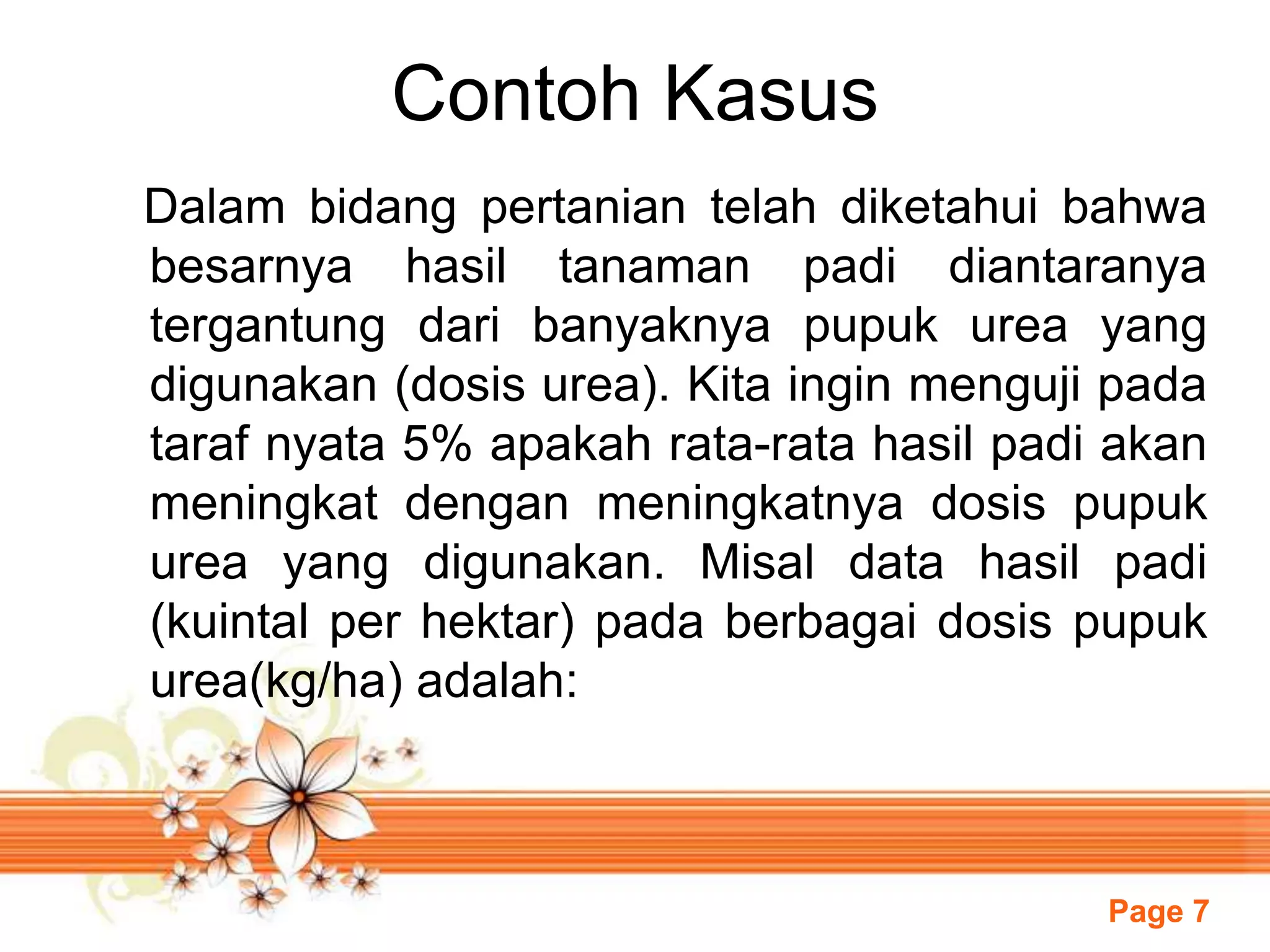 Contoh Kasus

Dalam bidang pertanian telah diketahui bahwa besarnya hasil tanaman padi diantaranya tergantung dari banyaknya pupuk urea yang digunakan (dosis urea). Kita ingin menguji pada taraf nyata 5% apakah rata-rata hasil padi akan meningkat dengan meningkatnya dosis pupuk urea yang digunakan. Misal data hasil padi (kuintal per hektar) pada berbagai dosis pupuk urea(kg/ha) adalah:

Page 7